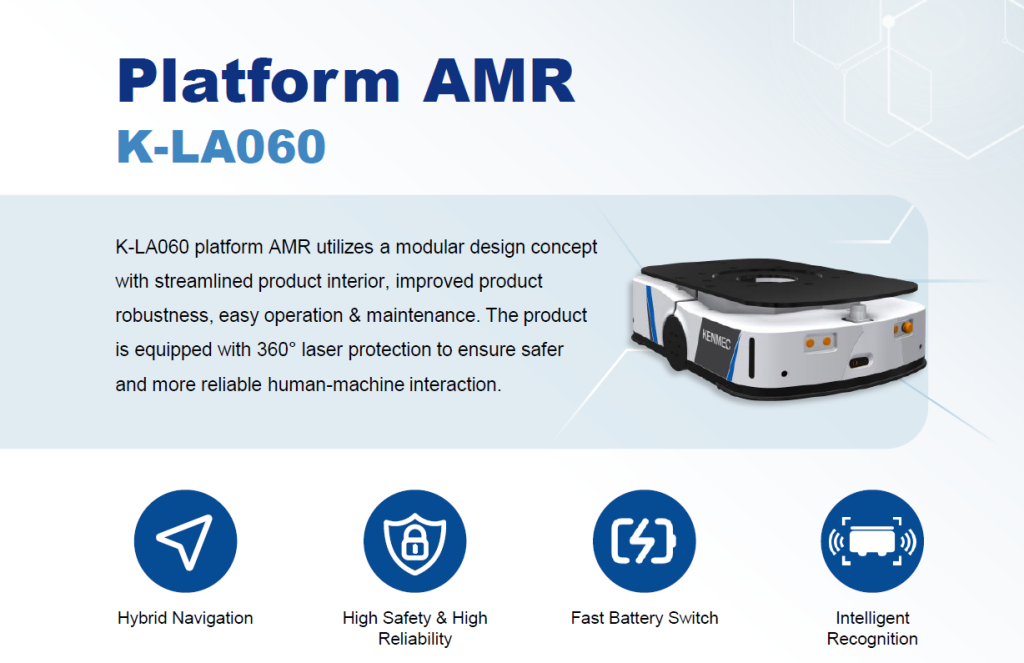 Platform AMR
K-LA060

K-LA060 platform AMR utilizes a modular design concept with streamlined product interior, improved product robustness, easy operation & maintenance. The product is equipped with 360° laser protection to ensure safer and more reliable human-machine interaction.

KENMEC

Hybrid Navigation

High Safety & High Reliability

Fast Battery Switch

Intelligent Recognition